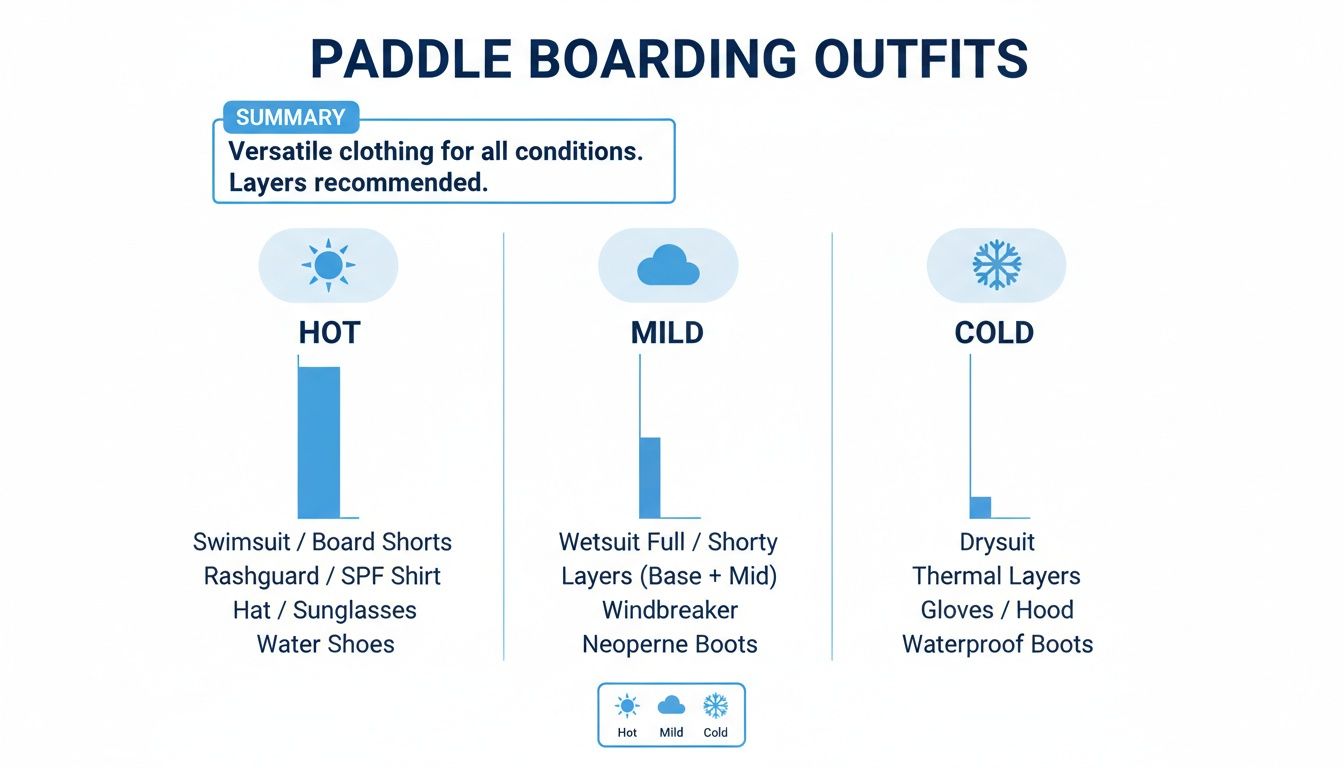 PADDLE BOARDING OUTFITS

SUMMARY

Versatile clothing for all conditions. Layers recommended.

HOT

Swimsuit / Board Shorts
Rashguard / SPF Shirt
Hat / Sunglasses
Water Shoes

MILD

Wetsuit Full / Shorty
Layers (Base + Mid)
Windbreaker
Neoperne Boots

COLD

Drysuit
Thermal Layers
Gloves / Hood
Waterproof Boots

Hot Mild Cold